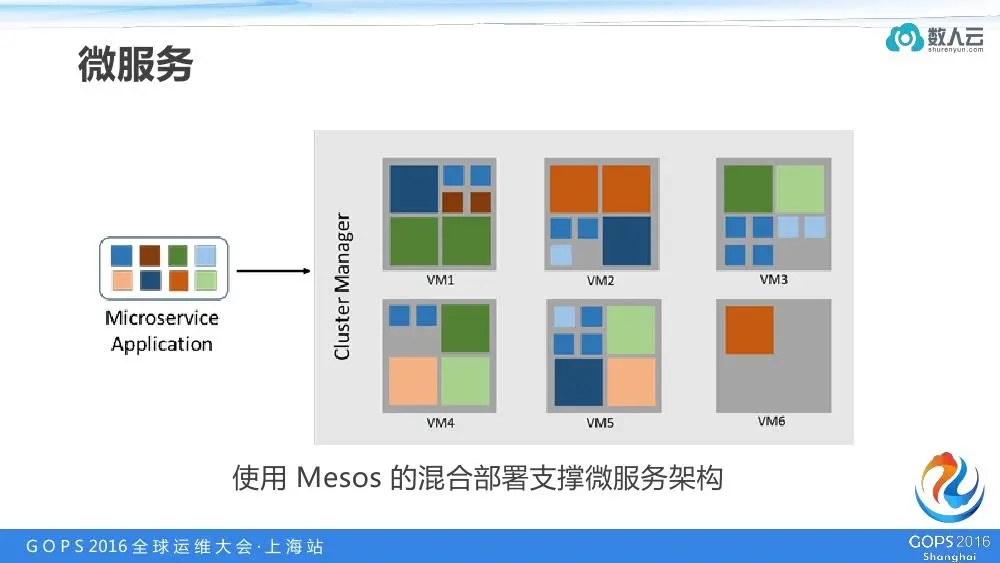 微服务

数人云
shurenyun.com

Microservice Application

Cluster Manager

VM1

VM2

VM3

VM4

VM5

VM6

使用 Mesos 的混合部署支撑微服务架构

GOPS 2016 全球运维大会·上海站

GOPS 2016
Shanghai